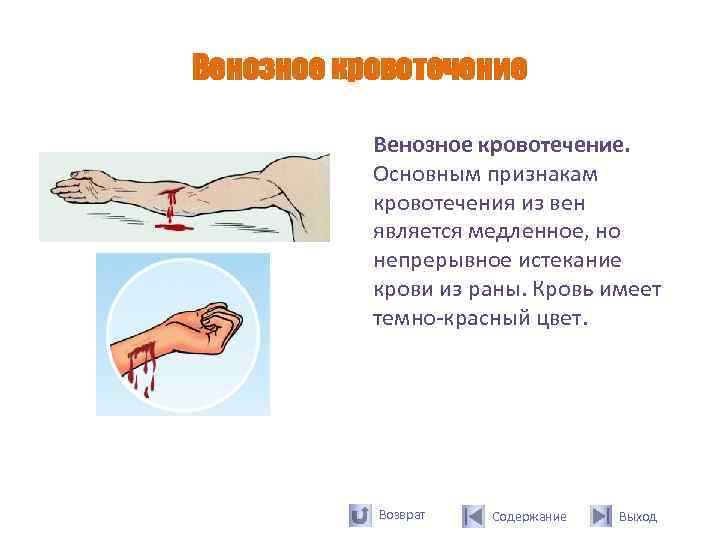 Венозное кровотечение

Венозное кровотечение. Основным признакам кровотечения из вен является медленное, но непрерывное истекание крови из раны. Кровь имеет темно-красный цвет.

Возврат Содержание Выход